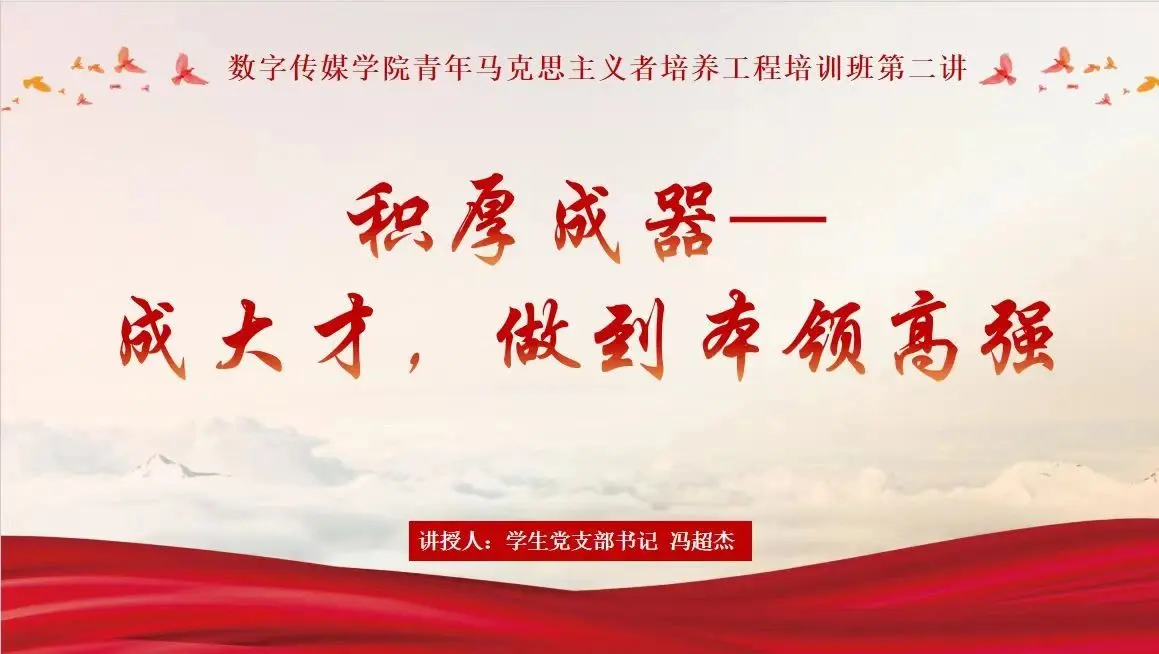 数字传媒学院青年马克思主义者培养工程培训班第二讲

积厚成器——
成大才，做到本领高强

讲授人：学生党支部书记 冯超杰